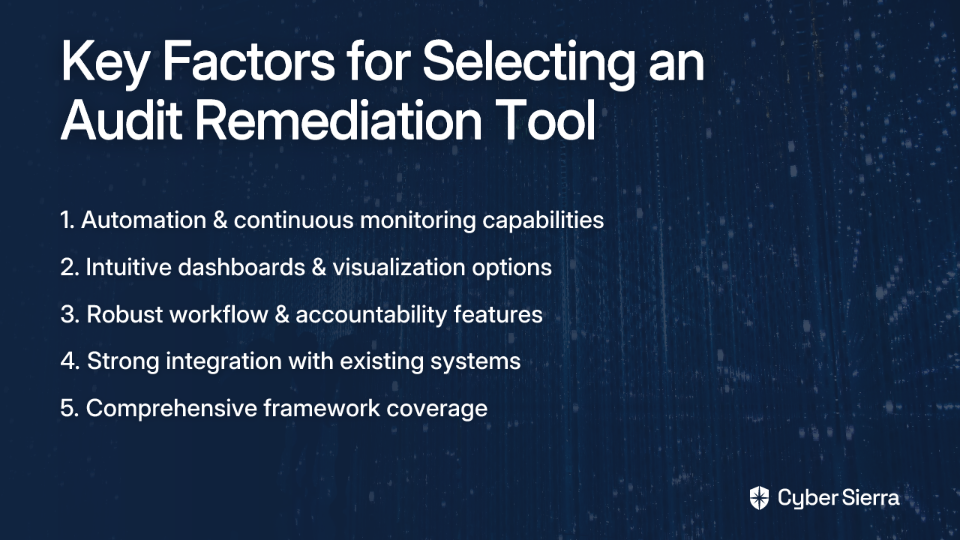 Key Factors for Selecting an Audit Remediation Tool

1. Automation & continuous monitoring capabilities
2. Intuitive dashboards & visualization options
3. Robust workflow & accountability features
4. Strong integration with existing systems
5. Comprehensive framework coverage

Cyber Sierra